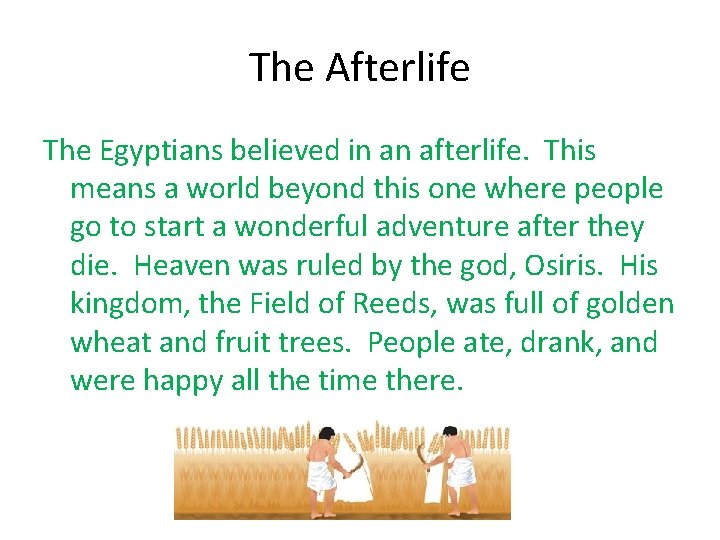 The Afterlife

The Egyptians believed in an afterlife. This means a world beyond this one where people go to start a wonderful adventure after they die. Heaven was ruled by the god, Osiris. His kingdom, the Field of Reeds, was full of golden wheat and fruit trees. People ate, drank, and were happy all the time there.